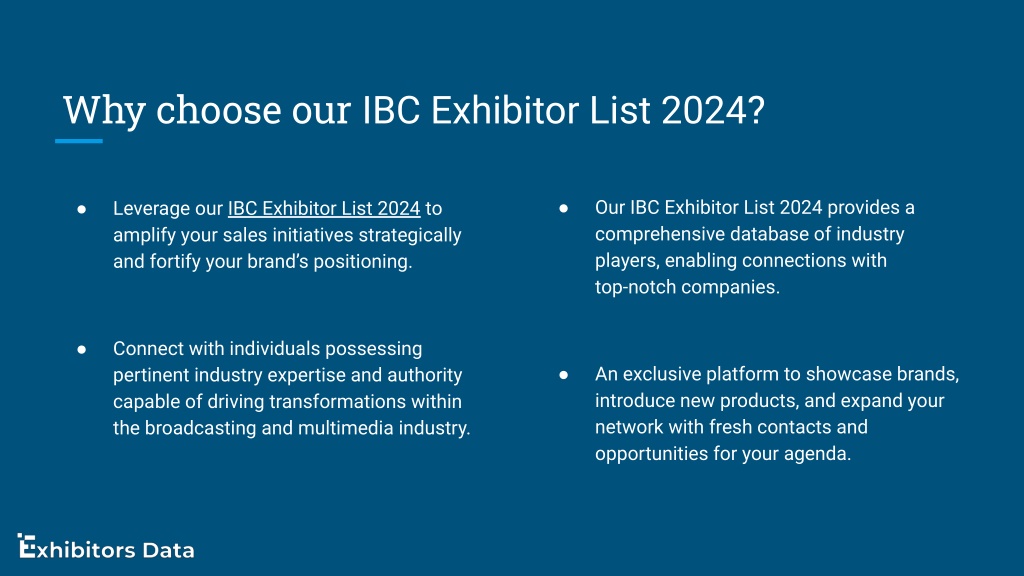 Why choose our IBC Exhibitor List 2024?

● Leverage our IBC Exhibitor List 2024 to amplify your sales initiatives strategically and fortify your brand's positioning.

● Connect with individuals possessing pertinent industry expertise and authority capable of driving transformations within the broadcasting and multimedia industry.

● Our IBC Exhibitor List 2024 provides a comprehensive database of industry players, enabling connections with top-notch companies.

● An exclusive platform to showcase brands, introduce new products, and expand your network with fresh contacts and opportunities for your agenda.

Exhibitors Data